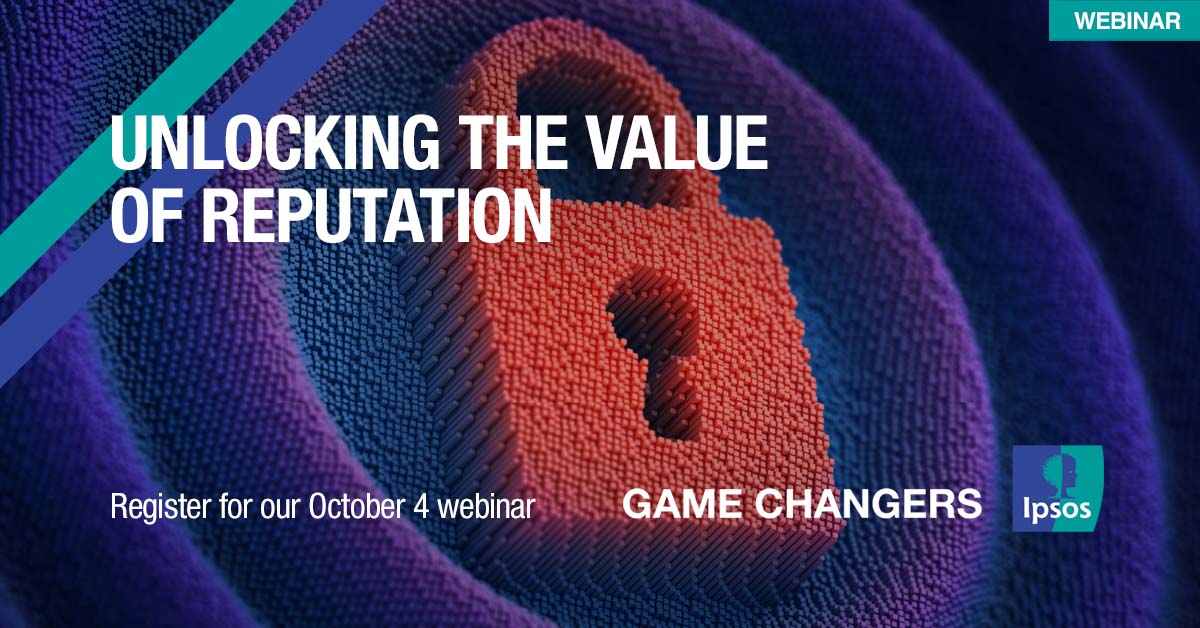 WEBINAR

UNLOCKING THE VALUE OF REPUTATION

Register for our October 4 webinar

GAME CHANGERS

Ipsos